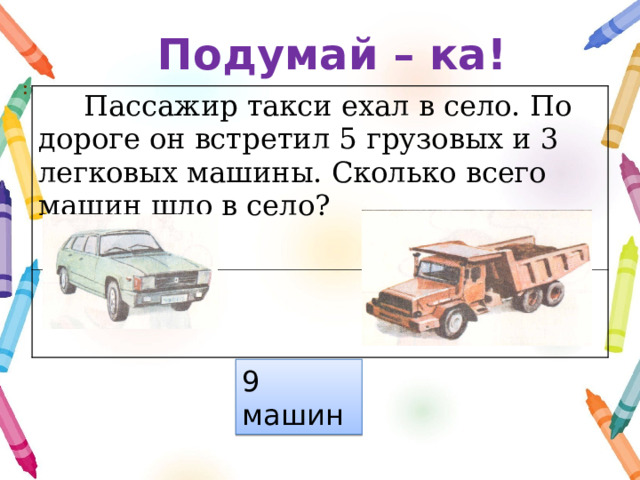 Подумай – ка!

Пассажир такси ехал в село. По дороге он встретил 5 грузовых и 3 легковых машины. Сколько всего машин шло в село?

9 машин